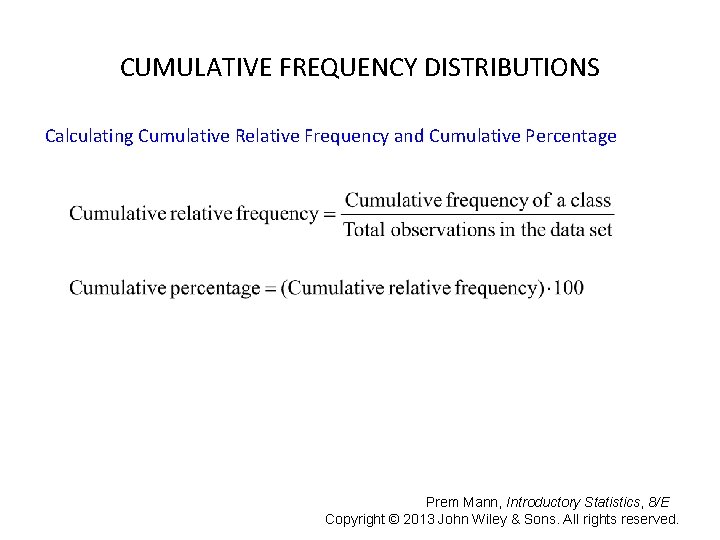 CUMULATIVE FREQUENCY DISTRIBUTIONS

Calculating Cumulative Relative Frequency and Cumulative Percentage

$\text{Cumulative relative frequency} = \frac{\text{Cumulative frequency of a class}}{\text{Total observations in the data set}}$

$\text{Cumulative percentage} = (\text{Cumulative relative frequency}) \cdot 100$

Prem Mann, Introductory Statistics, 8/E
Copyright © 2013 John Wiley & Sons. All rights reserved.